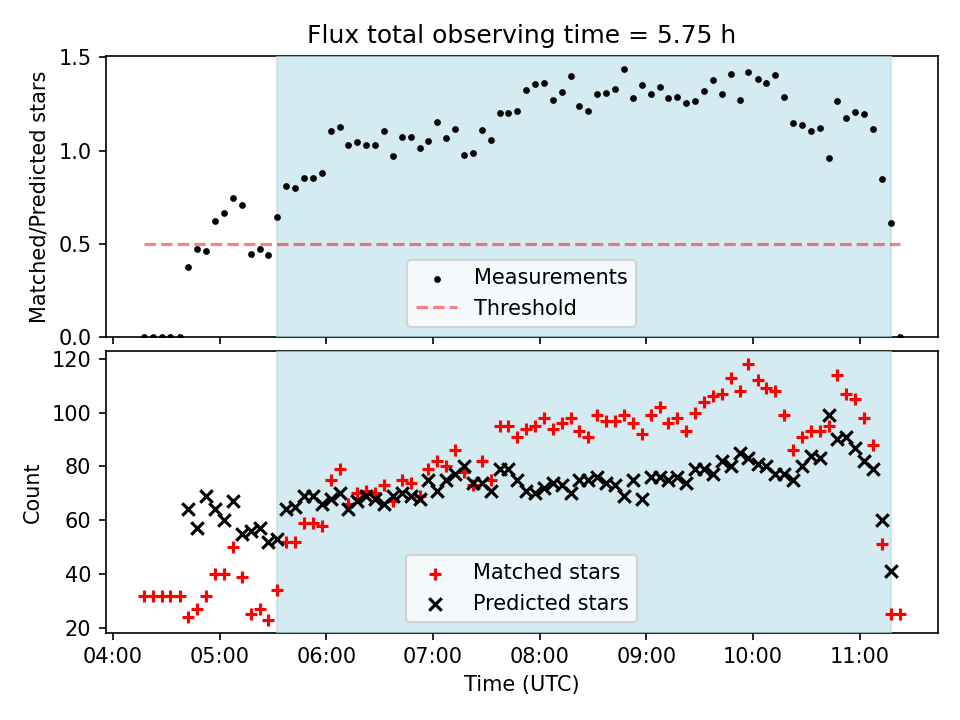 Flux total observing time = 5.75 h

Matched/Predicted stars

1.5
1.0
0.5
0.0

Measurements
Threshold

Count

120
100
80
60
40
20

Matched stars
Predicted stars

04:00 05:00 06:00 07:00 08:00 09:00 10:00 11:00

Time (UTC)